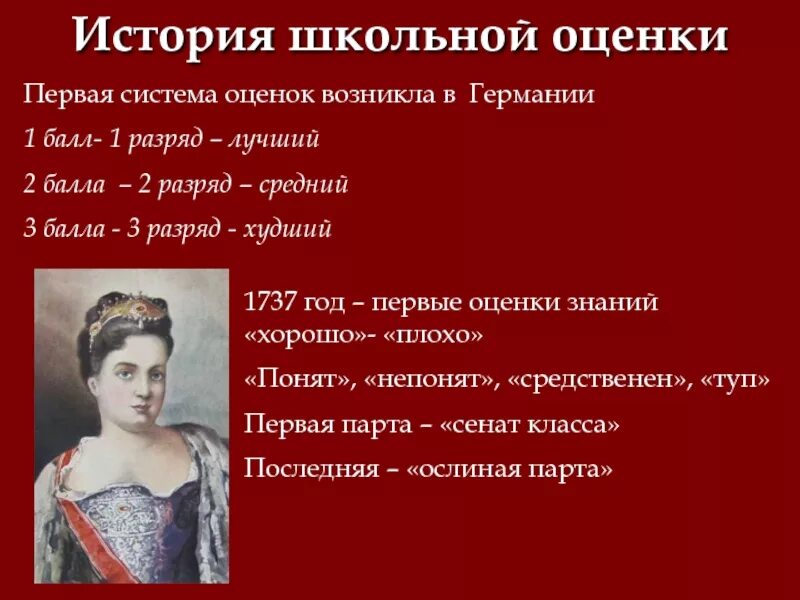 История школьной оценки

Первая система оценок возникла в Германии

1 балл- 1 разряд – лучший

2 балла – 2 разряд – средний

3 балла - 3 разряд - худший

1737 год – первые оценки знаний «хорошо»- «плохо»

«Понят», «непонят», «средственен», «туп»

Первая парта – «сенат класса»

Последняя – «ослиная парта»